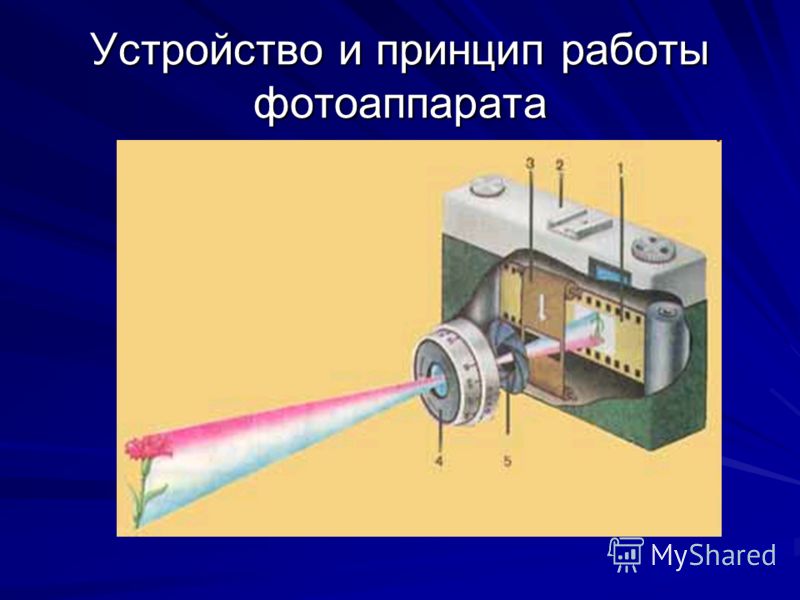 Устройство и принцип работы фотоаппарата

3 2 1

4 5

MyShared